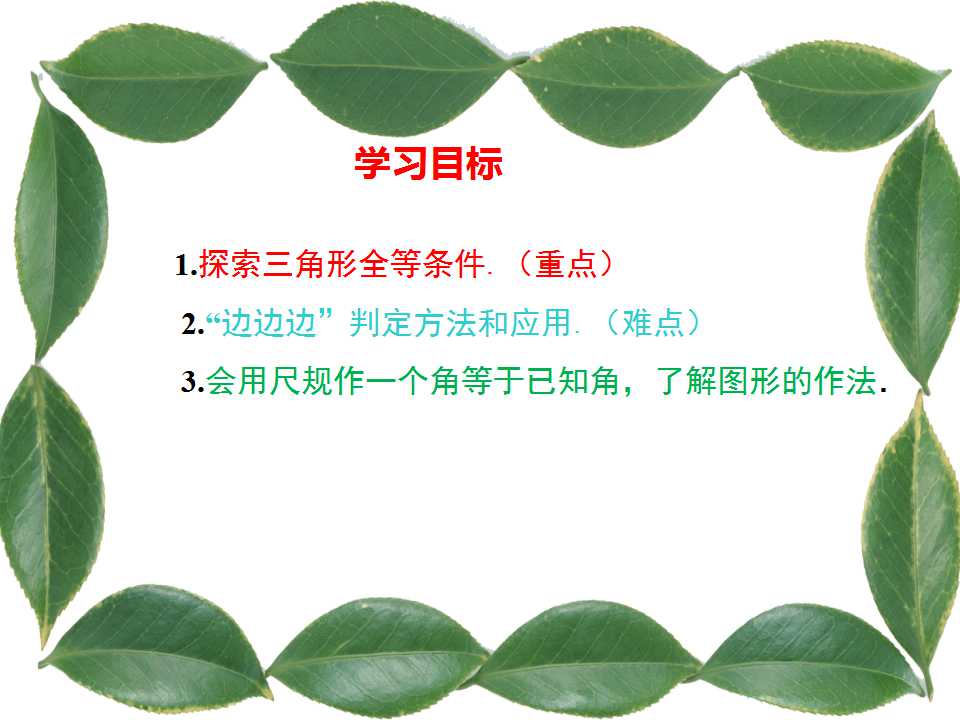 学习目标

1.探索三角形全等条件.（重点）

2.“边边边”判定方法和应用.（难点）

3.会用尺规作一个角等于已知角，了解图形的作法.